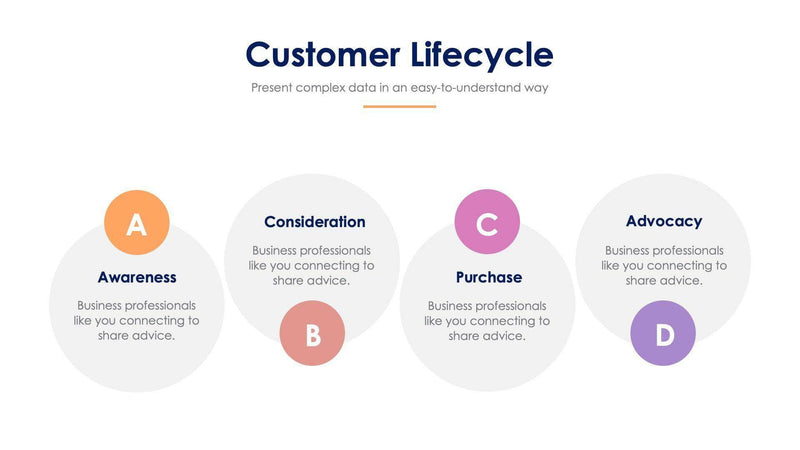 Customer Lifecycle

Present complex data in an easy-to-understand way

A

Awareness

Business professionals like you connecting to share advice.

Consideration

Business professionals like you connecting to share advice.

B

C

Purchase

Business professionals like you connecting to share advice.

Advocacy

Business professionals like you connecting to share advice.

D